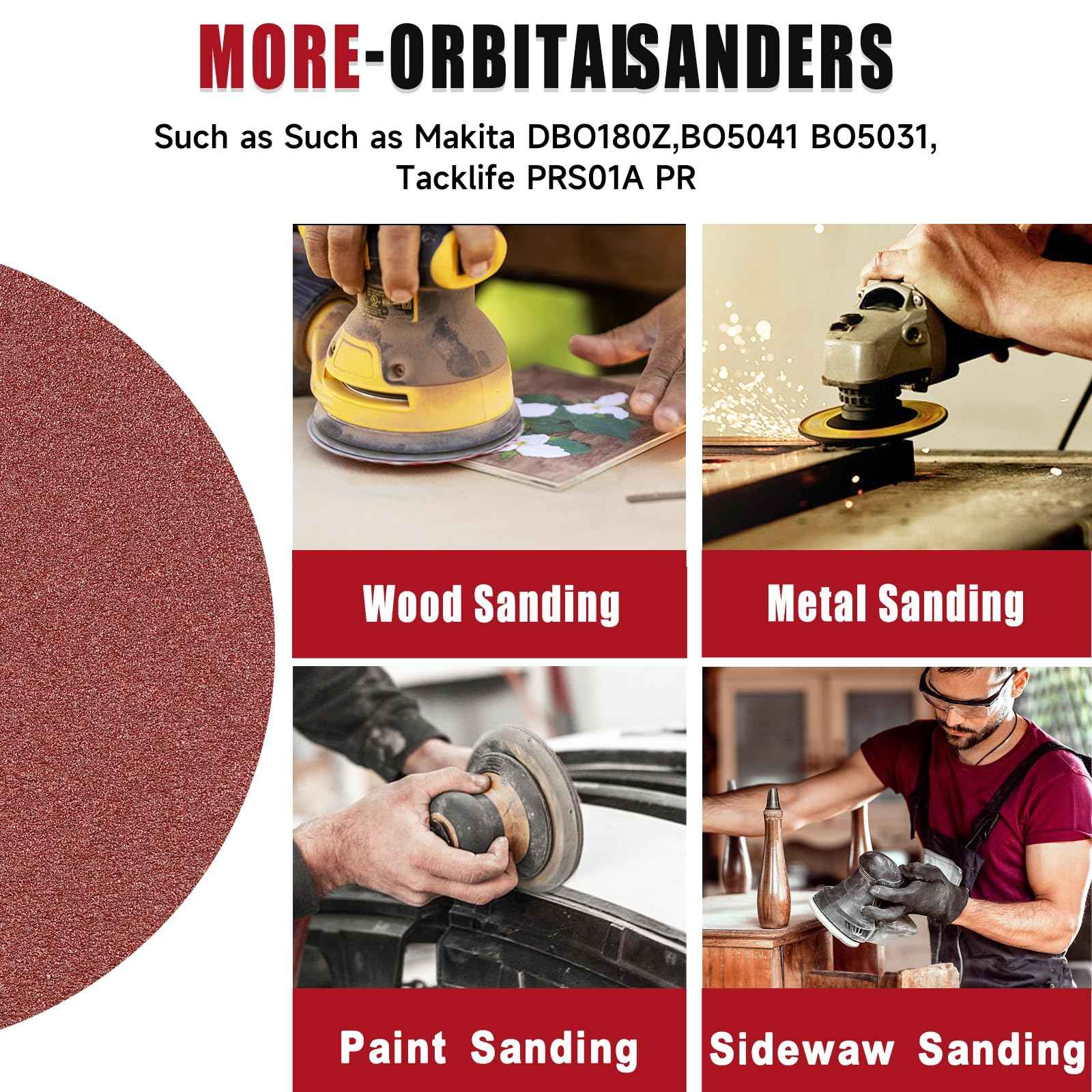 MORE-ORBITALSANDERS

Such as Such as Makita DBO180Z,BO5041 BO5031, Tacklife PRS01A PR

Wood Sanding

Metal Sanding

Paint Sanding

Sidewaw Sanding